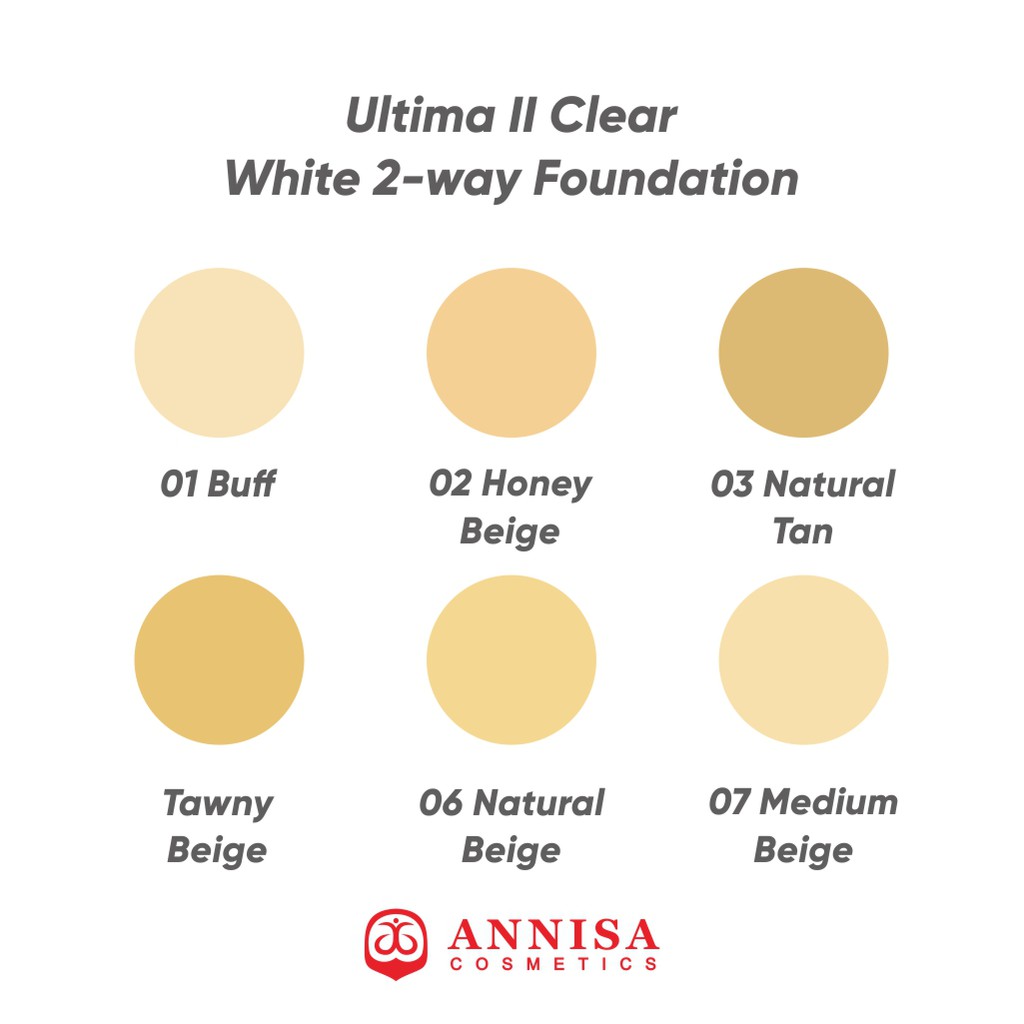 Ultima II Clear
White 2-way Foundation

01 Buff

02 Honey Beige

03 Natural Tan

Tawny Beige

06 Natural Beige

07 Medium Beige

ANNISA
COSMETICS